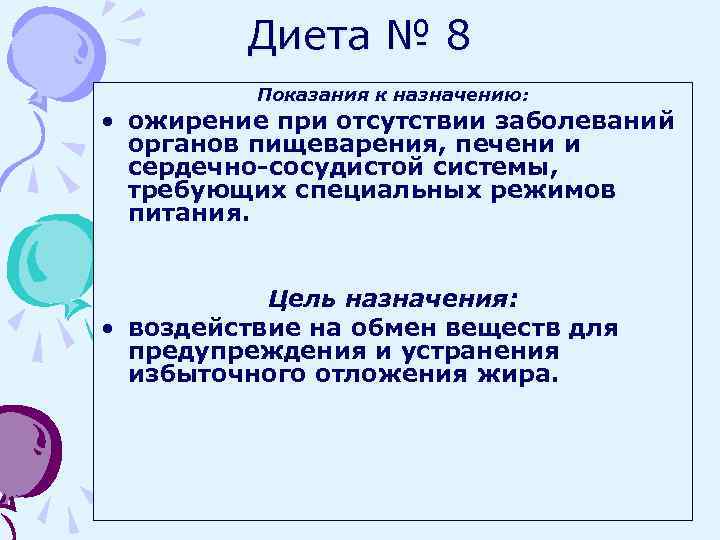 Диета № 8

Показания к назначению:

• ожирение при отсутствии заболеваний органов пищеварения, печени и сердечно-сосудистой системы, требующих специальных режимов питания.

Цель назначения:

• воздействие на обмен веществ для предупреждения и устранения избыточного отложения жира.